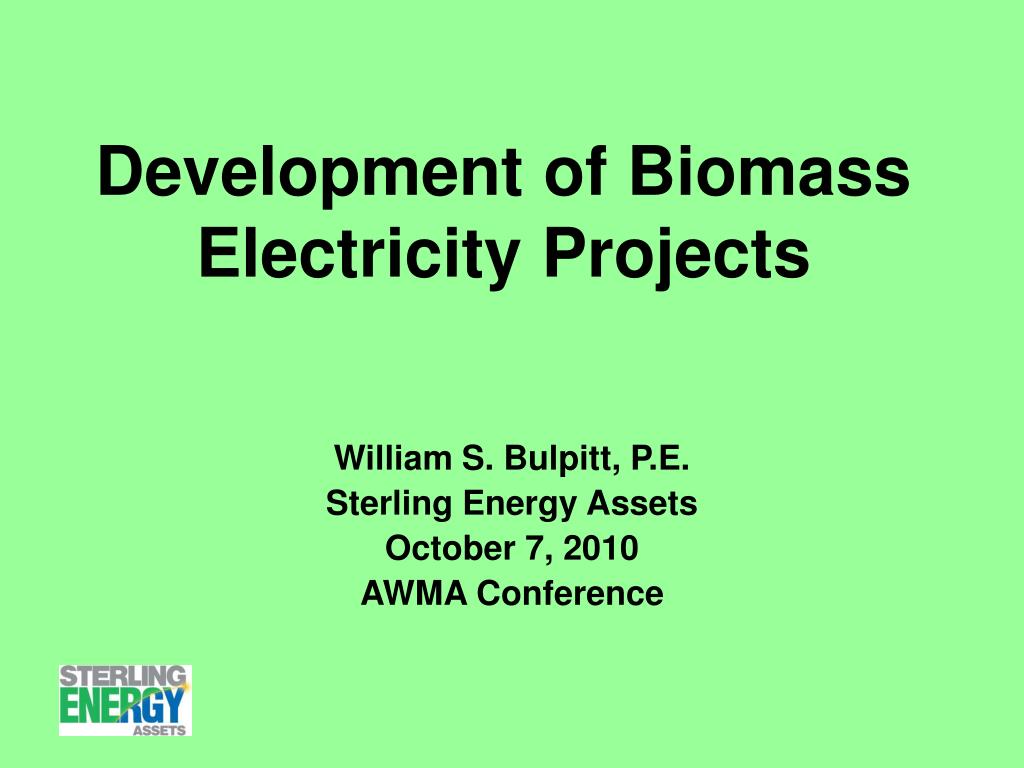 Development of Biomass Electricity Projects

William S. Bulpitt, P.E.
Sterling Energy Assets
October 7, 2010
AWMA Conference

STERLING
ENERGY
ASSETS